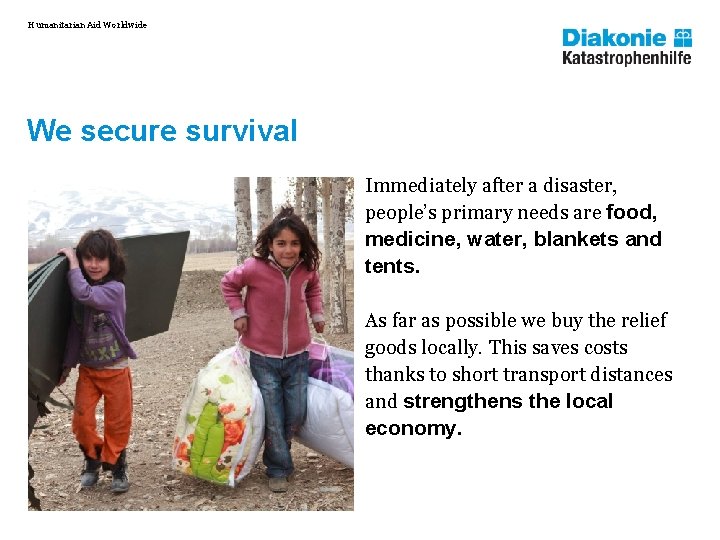 Humanitarian Aid Worldwide

Diakonie
Katastrophenhilfe

We secure survival

Immediately after a disaster, people's primary needs are food, medicine, water, blankets and tents.

As far as possible we buy the relief goods locally. This saves costs thanks to short transport distances and strengthens the local economy.